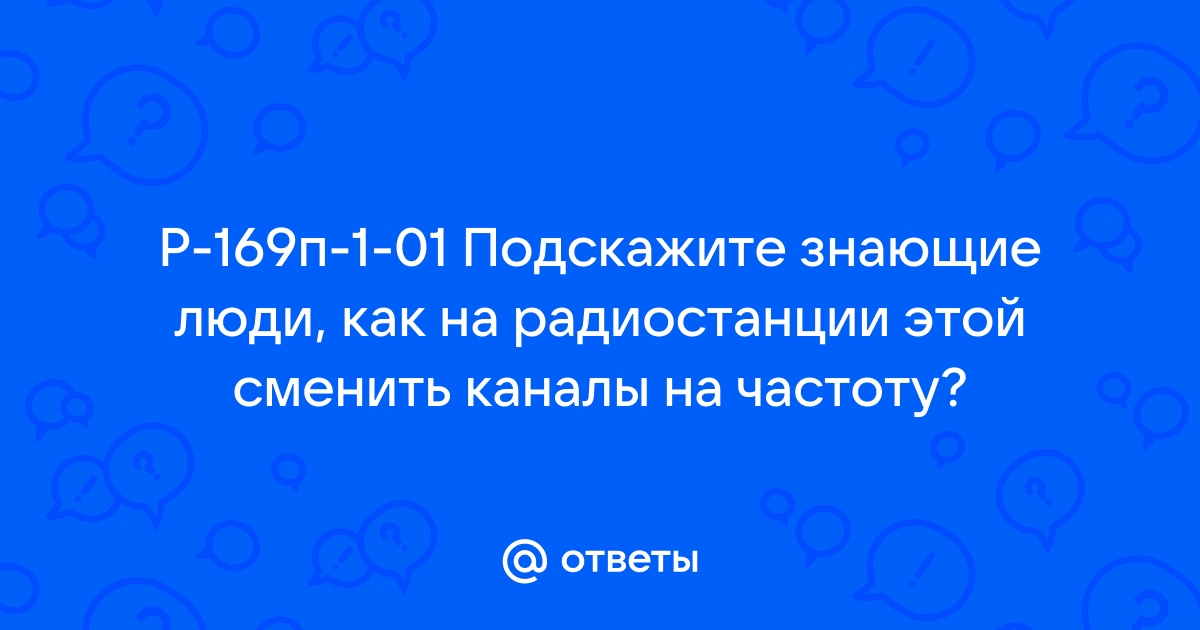 Р-169п-1-01 Подскажите знающие люди, как на радиостанции этой сменить каналы на частоту?

@ ответы